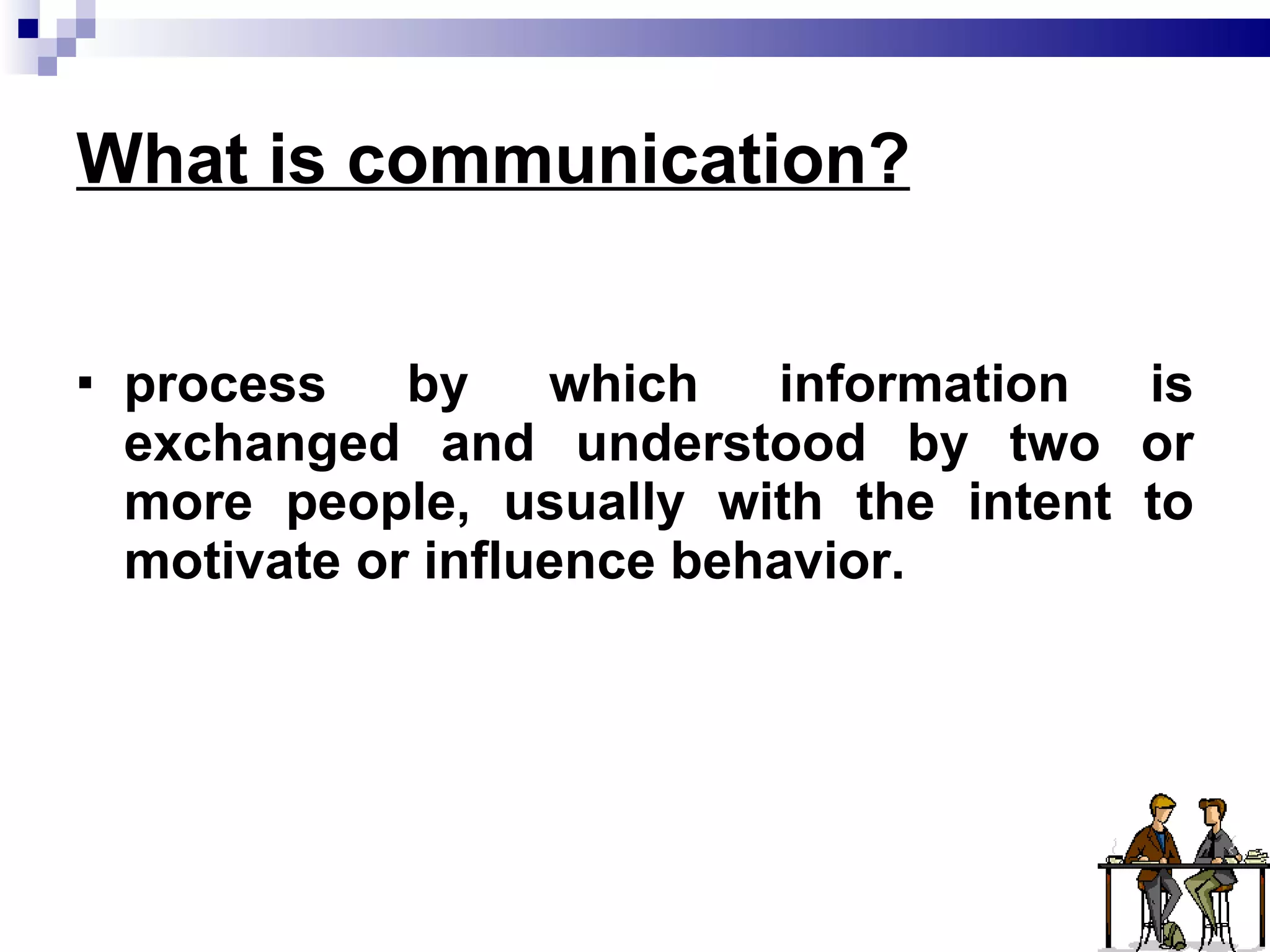 What is communication?

▪ process by which information is exchanged and understood by two or more people, usually with the intent to motivate or influence behavior.